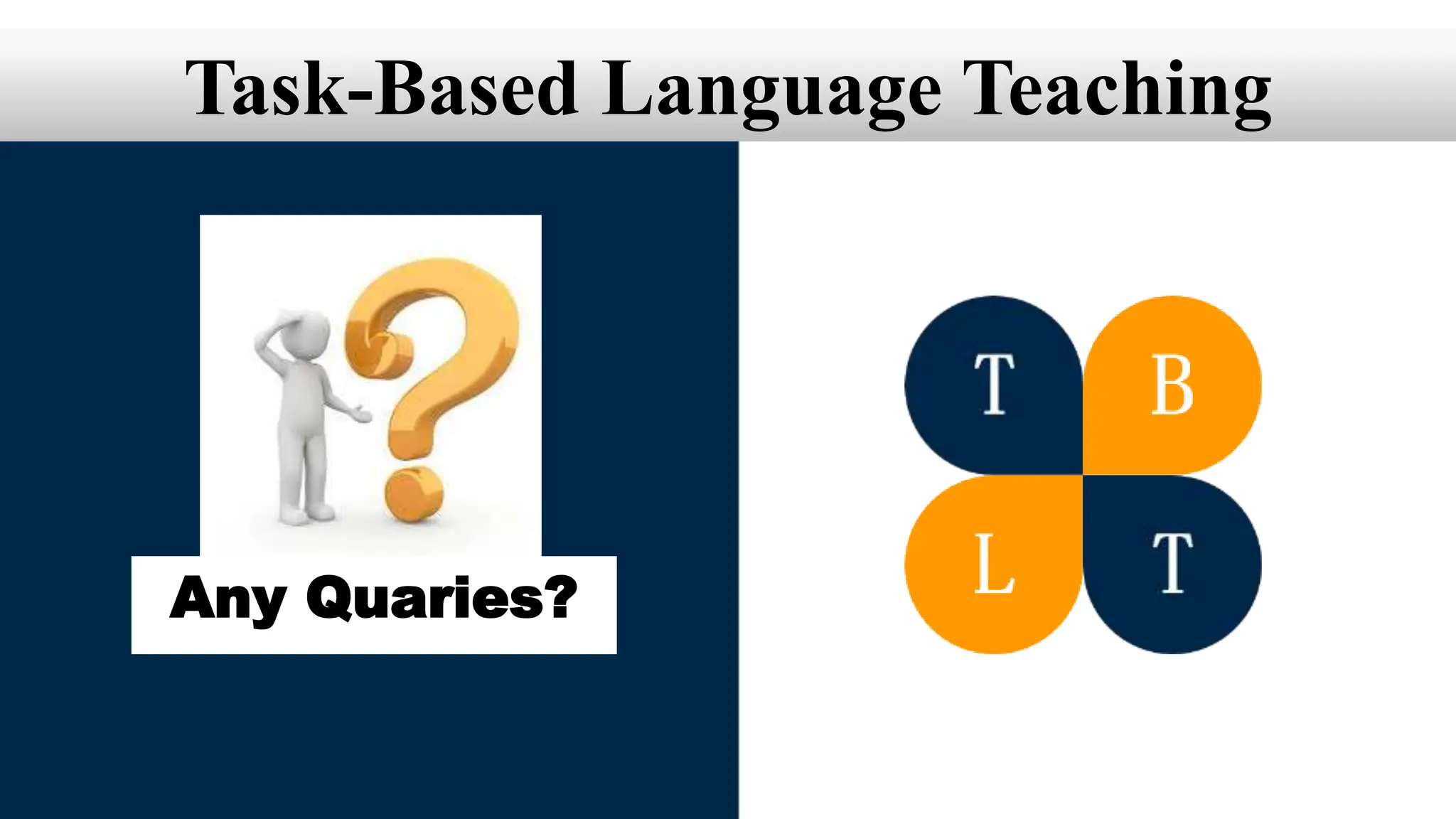 Task-Based Language Teaching

Any Quaries?

T B
L T